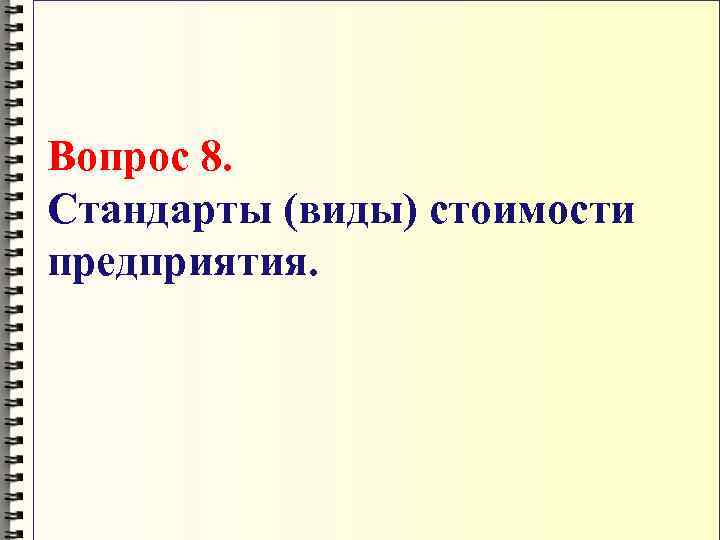 Вопрос 8.
Стандарты (виды) стоимости предприятия.